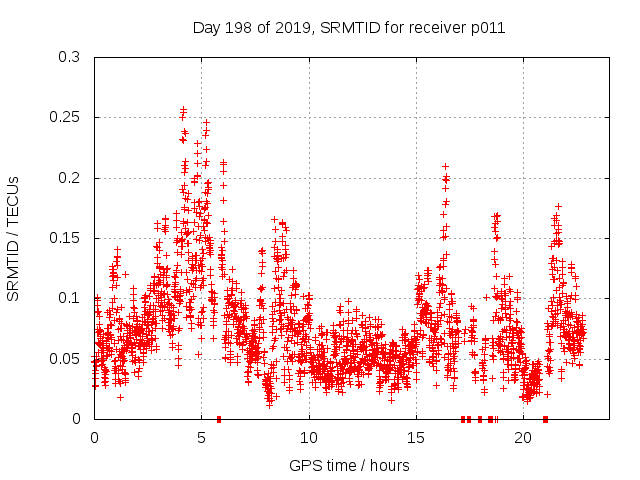 Day 198 of 2019, SRMTID for receiver p011

SRMTID / TECUs

0.3
0.25
0.2
0.15
0.1
0.05
0

0
5
10
15
20

GPS time / hours